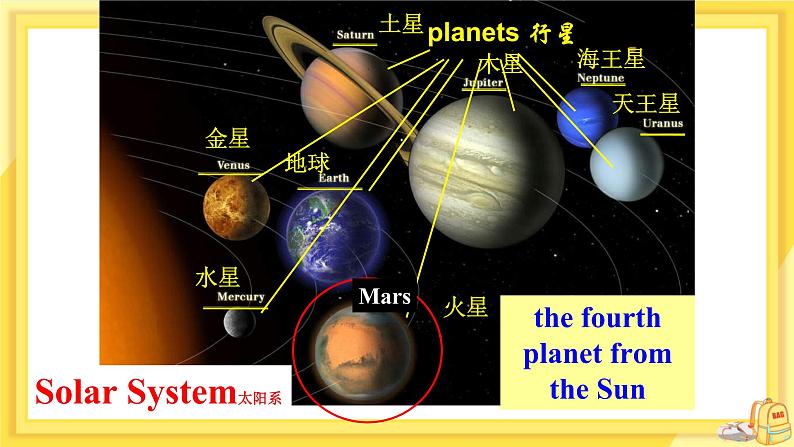 Saturn 土星 planets 行星

木星
Jupiter

海王星
Neptune

天王星
Uranus

金星
Venus

地球
Earth

水星
Mercury

Mars

火星

the fourth planet from the Sun

Solar System太阳系

BAG